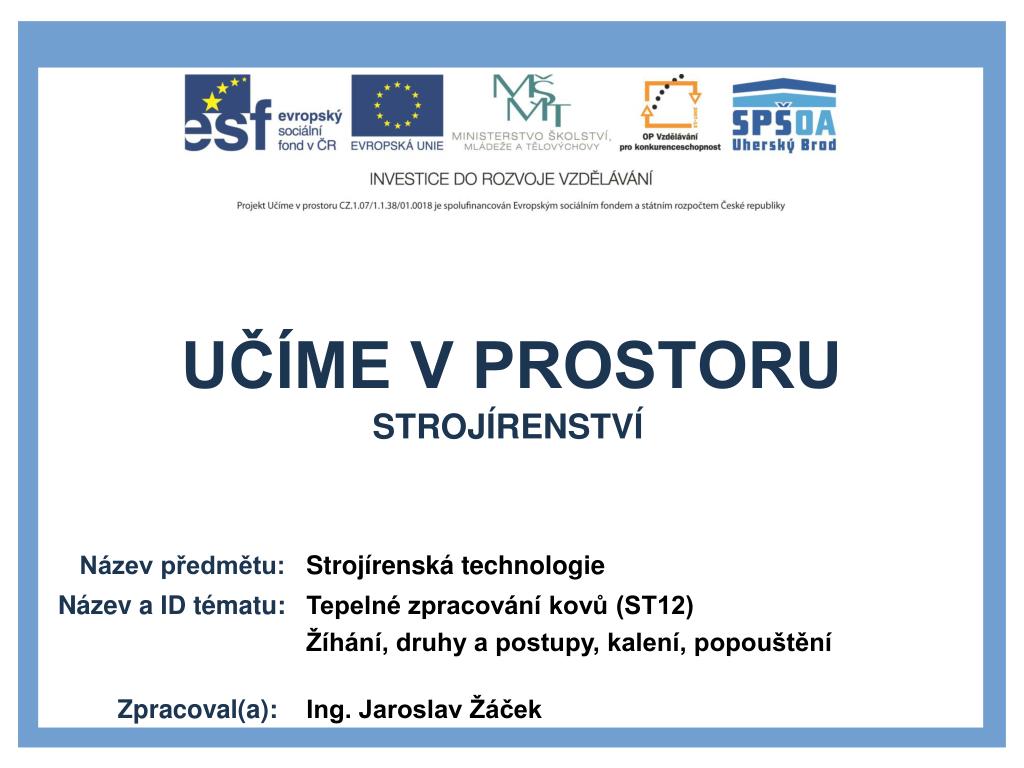 esf evropský sociální fond v ČR

EVROPSKÁ UNIE

MŠMT MINISTERSTVO ŠKOLSTVÍ, MLÁDEŽE A TĚLOVÝCHOVY

OP Vzdělávání pro konkurenceschopnost

SPŠOA Uherský Brod

INVESTICE DO ROZVOJE VZDĚLÁVÁNÍ

Projekt Učíme v prostoru CZ.1.07/1.1.38/01.0018 je spolufinancován Evropským sociálním fondem a státním rozpočtem České republiky

UČÍME V PROSTORU

STROJÍRENSTVÍ

Název předmětu: Strojírenská technologie

Název a ID tématu: Tepelné zpracování kovů (ST12)
Žíhání, druhy a postupy, kalení, popouštění

Zpracoval(a): Ing. Jaroslav Žáček